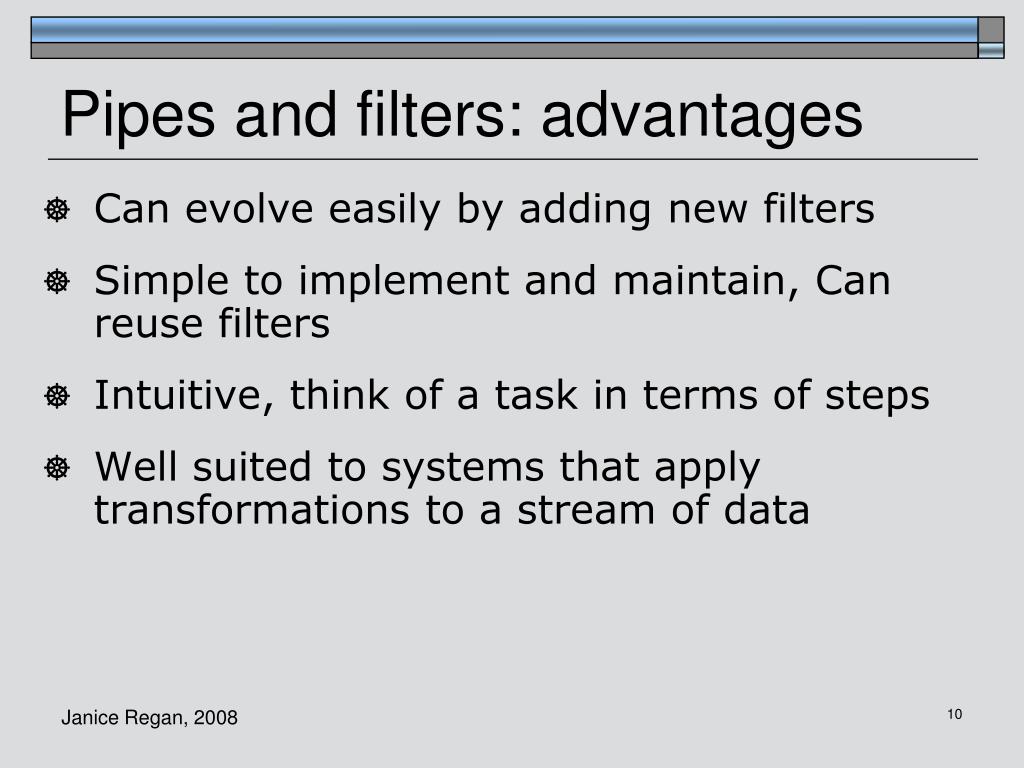 Pipes and filters: advantages

Can evolve easily by adding new filters

Simple to implement and maintain, Can reuse filters

Intuitive, think of a task in terms of steps

Well suited to systems that apply transformations to a stream of data

Janice Regan, 2008

10